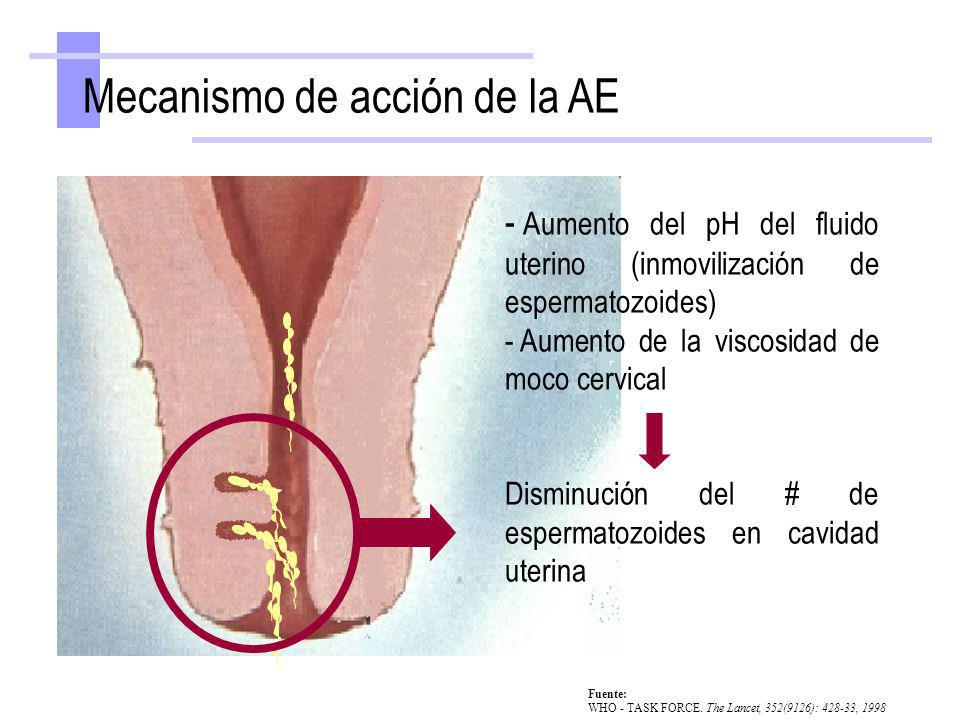 Mecanismo de acción de la AE

- Aumento del pH del fluido uterino (inmovilización de espermatozoides)

- Aumento de la viscosidad de moco cervical

Disminución del # de espermatozoides en cavidad uterina

Fuente:
WHO - TASK FORCE. The Lancet, 352(9126): 428-33, 1998